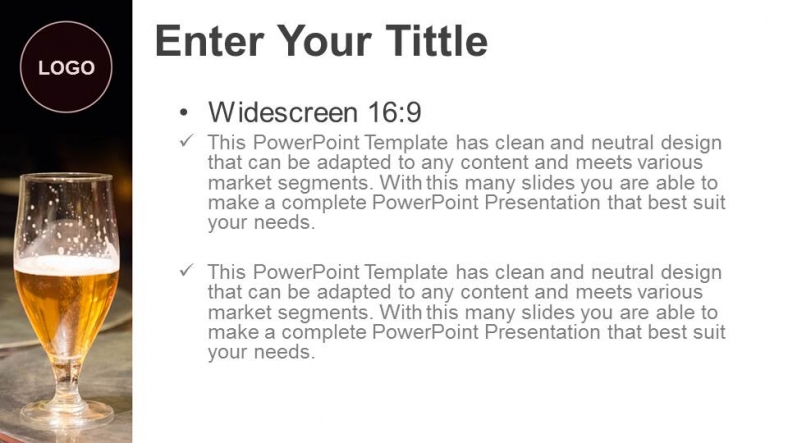 LOGO

Enter Your Tittle

• Widescreen 16:9

✓ This PowerPoint Template has clean and neutral design that can be adapted to any content and meets various market segments. With this many slides you are able to make a complete PowerPoint Presentation that best suit your needs.

✓ This PowerPoint Template has clean and neutral design that can be adapted to any content and meets various market segments. With this many slides you are able to make a complete PowerPoint Presentation that best suit your needs.